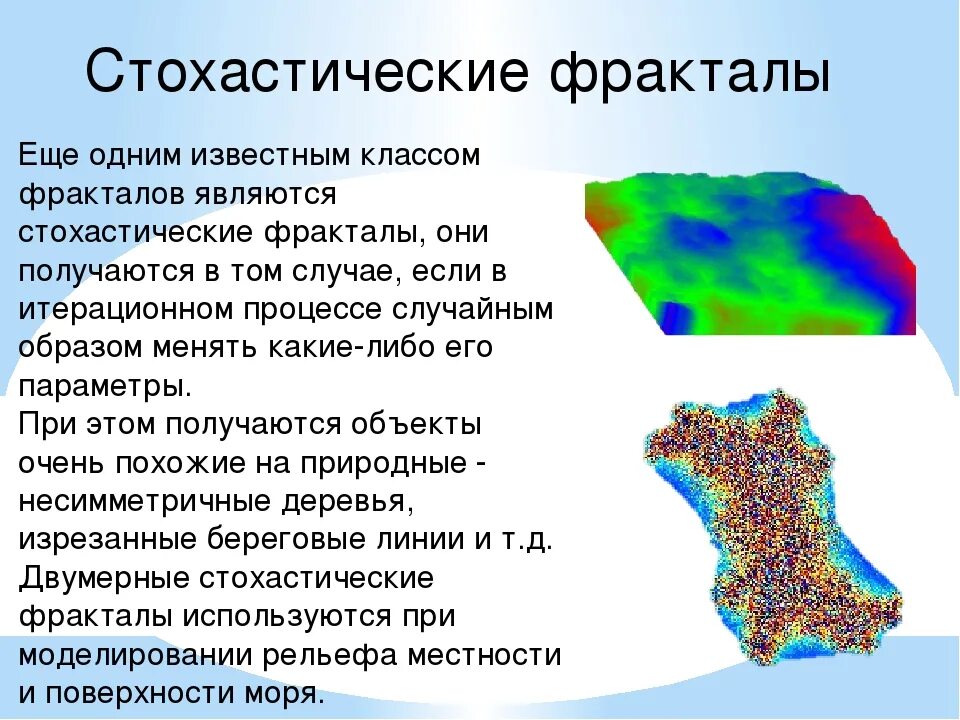 Стохастические фракталы

Еще одним известным классом фракталов являются стохастические фракталы, они получаются в том случае, если в итерационном процессе случайным образом менять какие-либо его параметры.
При этом получаются объекты очень похожие на природные - несимметричные деревья, изрезанные береговые линии и т.д. Двумерные стохастические фракталы используются при моделировании рельефа местности и поверхности моря.